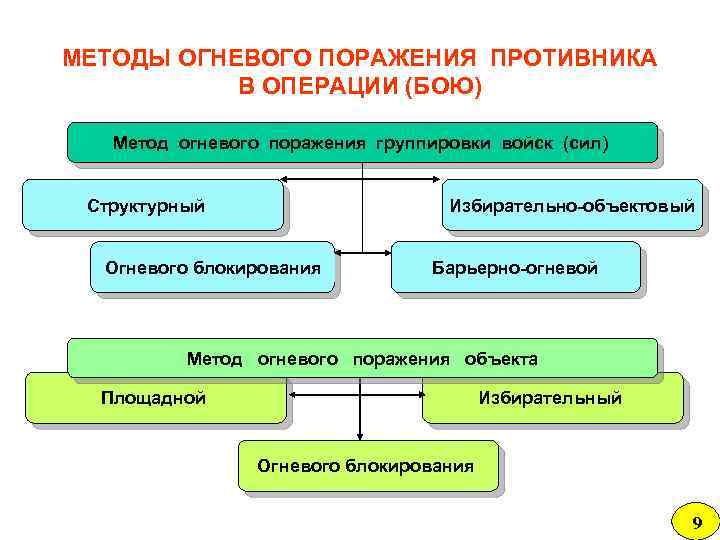 МЕТОДЫ ОГНЕВОГО ПОРАЖЕНИЯ ПРОТИВНИКА В ОПЕРАЦИИ (БОЮ)

Метод огневого поражения группировки войск (сил)

Структурный

Избирательно-объектовый

Огневого блокирования

Барьерно-огневой

Метод огневого поражения объекта

Площадной

Избирательный

Огневого блокирования

9